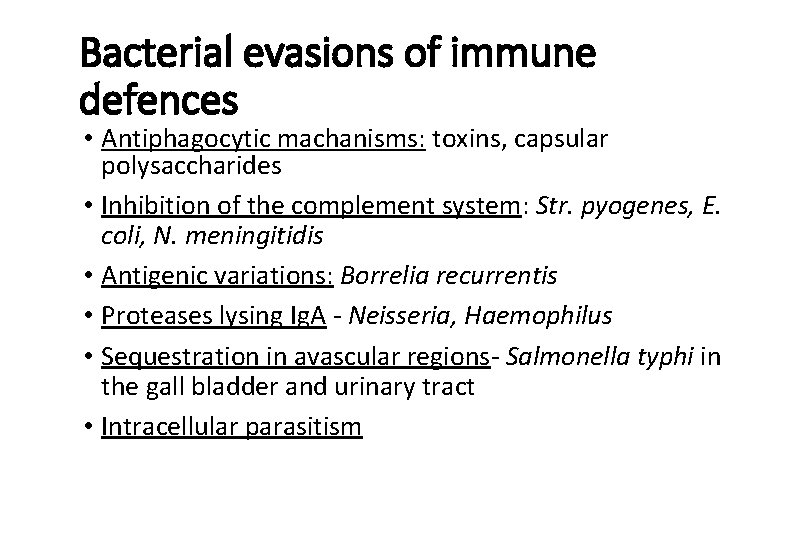 Bacterial evasions of immune defences

• Antiphagocytic machanisms: toxins, capsular polysaccharides

• Inhibition of the complement system: Str. pyogenes, E. coli, N. meningitidis

• Antigenic variations: Borrelia recurrentis

• Proteases lysing IgA - Neisseria, Haemophilus

• Sequestration in avascular regions- Salmonella typhi in the gall bladder and urinary tract

• Intracellular parasitism